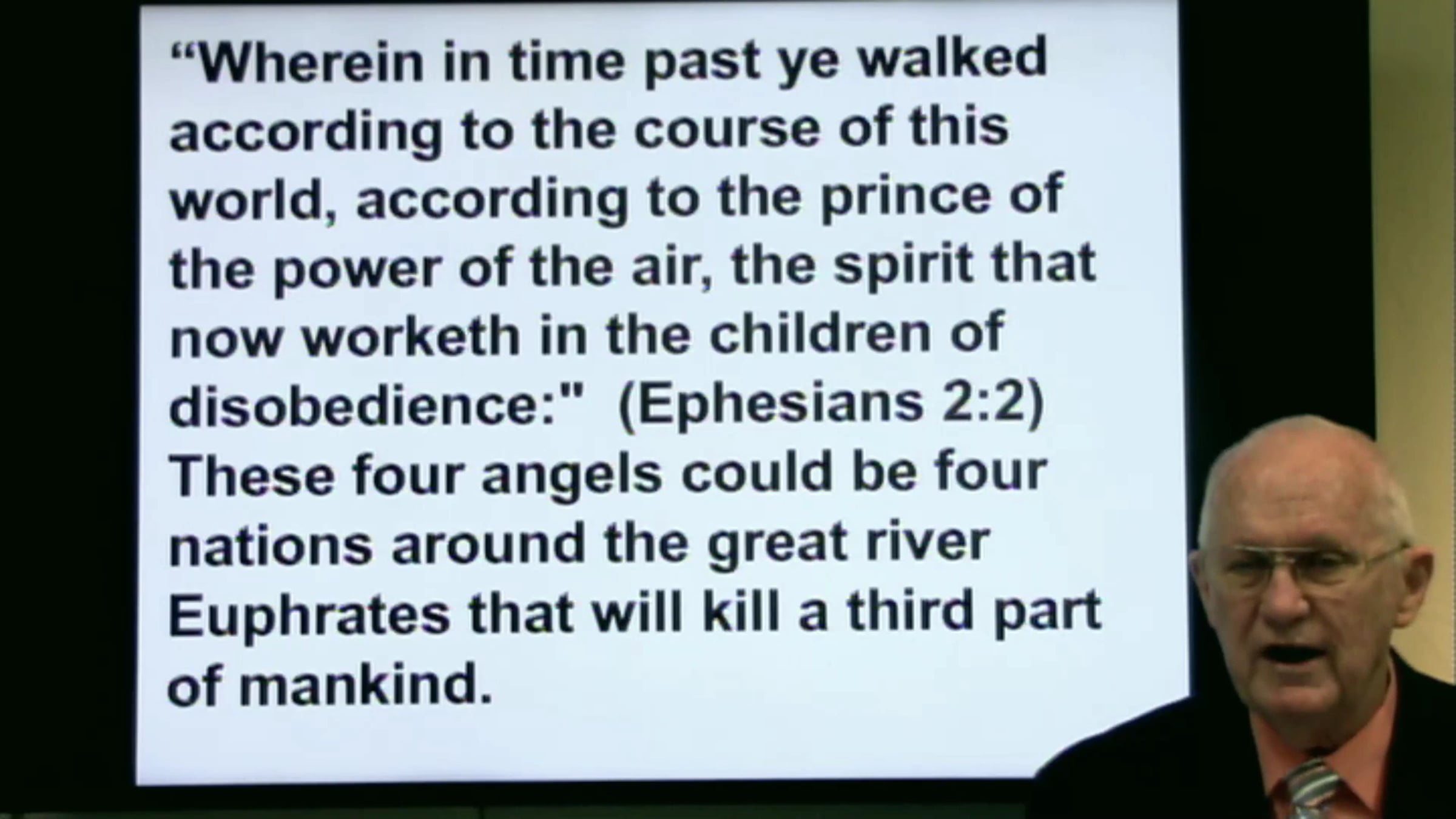 “Wherein in time past ye walked according to the course of this world, according to the prince of the power of the air, the spirit that now worketh in the children of disobedience:"  (Ephesians 2:2) These four angels could be four nations around the great river Euphrates that will kill a third part of mankind.